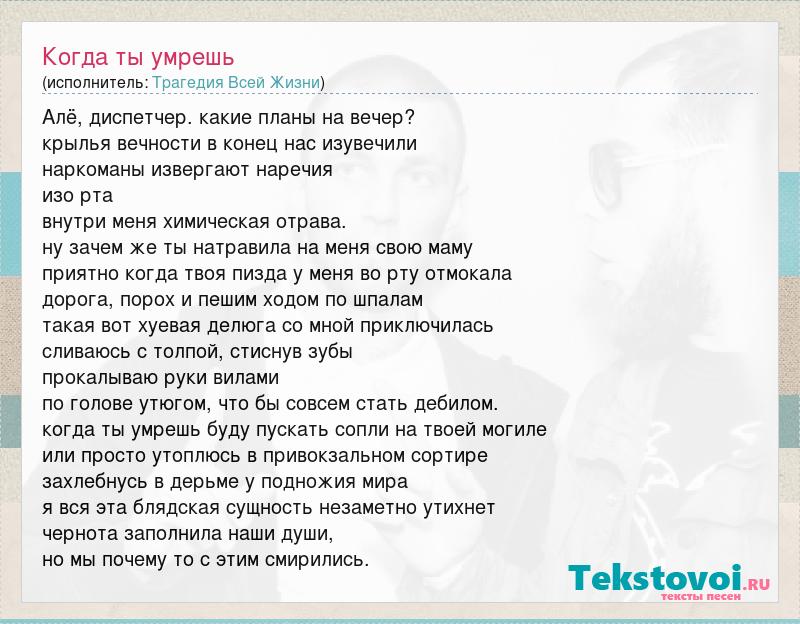 Когда ты умрешь
(исполнитель: Трагедия Всей Жизни)

Алё, диспетчер. какие планы на вечер?
крылья вечности в конец нас изувечили
наркоманы извергают наречия
изо рта
внутри меня химическая отрава.
ну зачем же ты натравила на меня свою маму
приятно когда твоя пизда у меня во рту отмокала
дорога, порох и пешим ходом по шпалам
такая вот хуевая делюга со мной приключилась
сливаюсь с толпой, стиснув зубы
прокалываю руки вилами
по голове утюгом, что бы совсем стать дебилом.
когда ты умрешь буду пускать сопли на твоей могиле
или просто утоплюсь в привокзальном сортире
захлебнусь в дерьме у подножия мира
я вся эта блядская сущность незаметно утихнет
чернота заполнила наши души,
но мы почему то с этим смирились.

Tekstovoi.RU
тексты песен